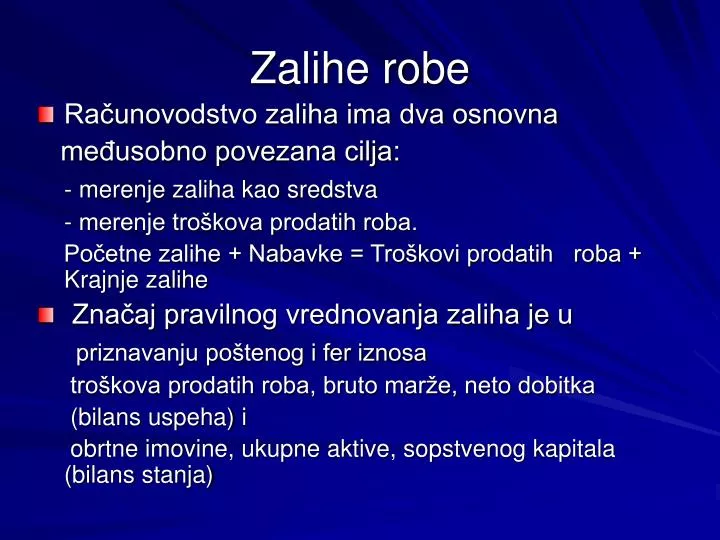 Zalihe robe

Računovodstvo zaliha ima dva osnovna međusobno povezana cilja:

- merenje zaliha kao sredstva

- merenje troškova prodatih roba.

Početne zalihe + Nabavke = Troškovi prodatih roba + Krajnje zalihe

Značaj pravilnog vrednovanja zaliha je u priznavanju poštenog i fer iznosa troškova prodatih roba, bruto marže, neto dobitka (bilans uspeha) i obrtne imovine, ukupne aktive, sopstvenog kapitala (bilans stanja)